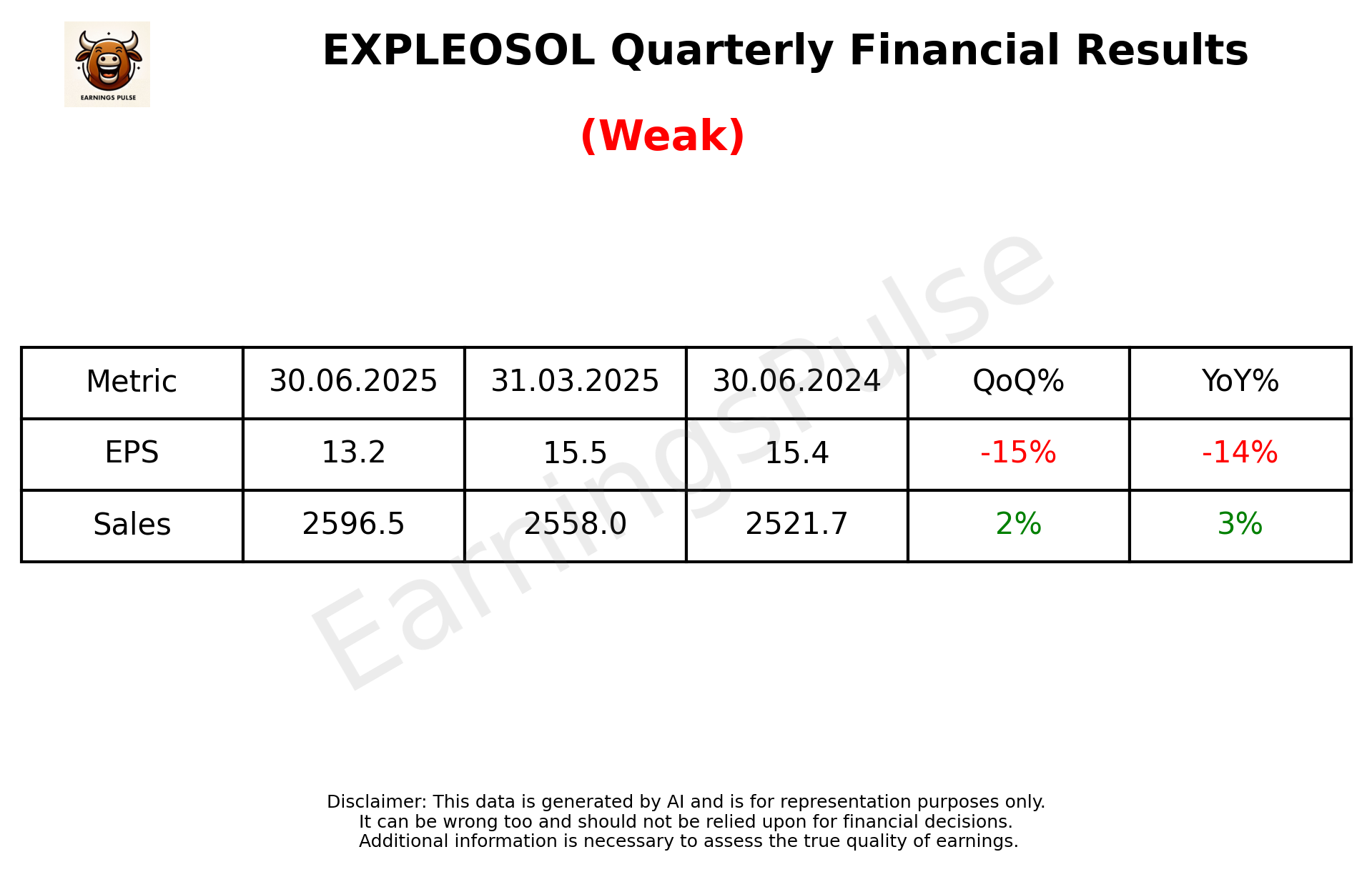 EARNINGS PULSE

EXPLEOSOL Quarterly Financial Results

(Weak)

EarningsPulse

| Metric | 30.06.2025 | 31.03.2025 | 30.06.2024 | QoQ% | YoY% |
|---|---|---|---|---|---|
| EPS | 13.2 | 15.5 | 15.4 | -15% | -14% |
| Sales | 2596.5 | 2558.0 | 2521.7 | 2% | 3% |

Disclaimer: This data is generated by AI and is for representation purposes only.
It can be wrong too and should not be relied upon for financial decisions.
Additional information is necessary to assess the true quality of earnings.